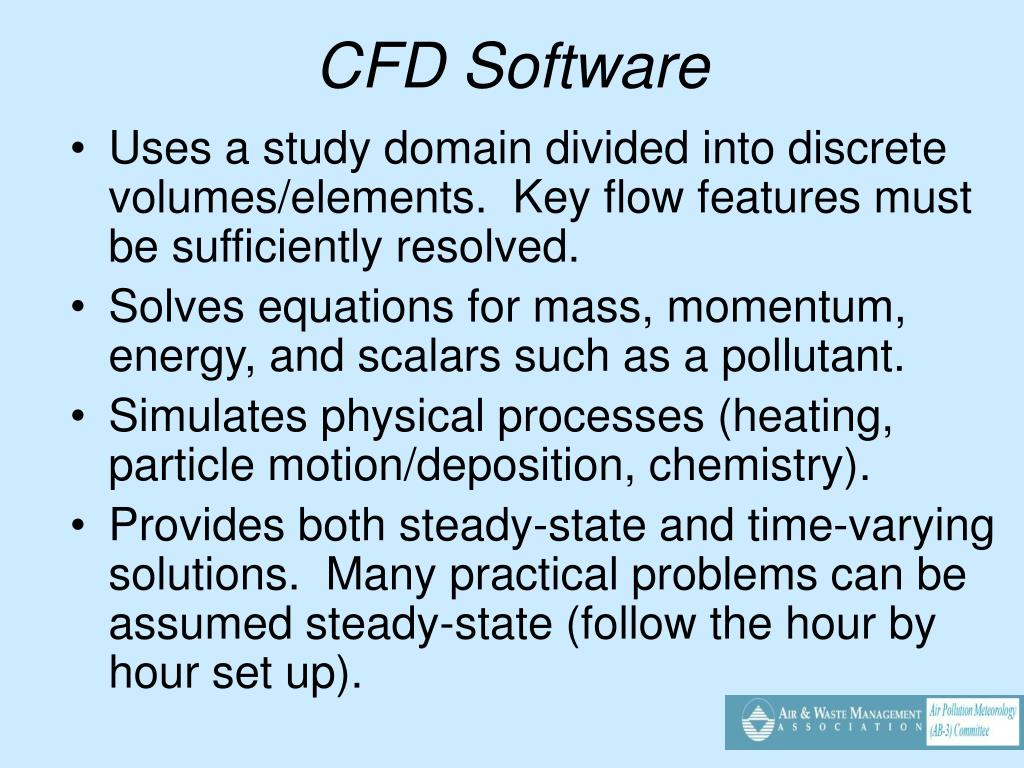 CFD Software

• Uses a study domain divided into discrete volumes/elements. Key flow features must be sufficiently resolved.
• Solves equations for mass, momentum, energy, and scalars such as a pollutant.
• Simulates physical processes (heating, particle motion/deposition, chemistry).
• Provides both steady-state and time-varying solutions. Many practical problems can be assumed steady-state (follow the hour by hour set up).

AIR & WASTE MANAGEMENT ASSOCIATION
Air Pollution Meteorology (AB-3) Committee